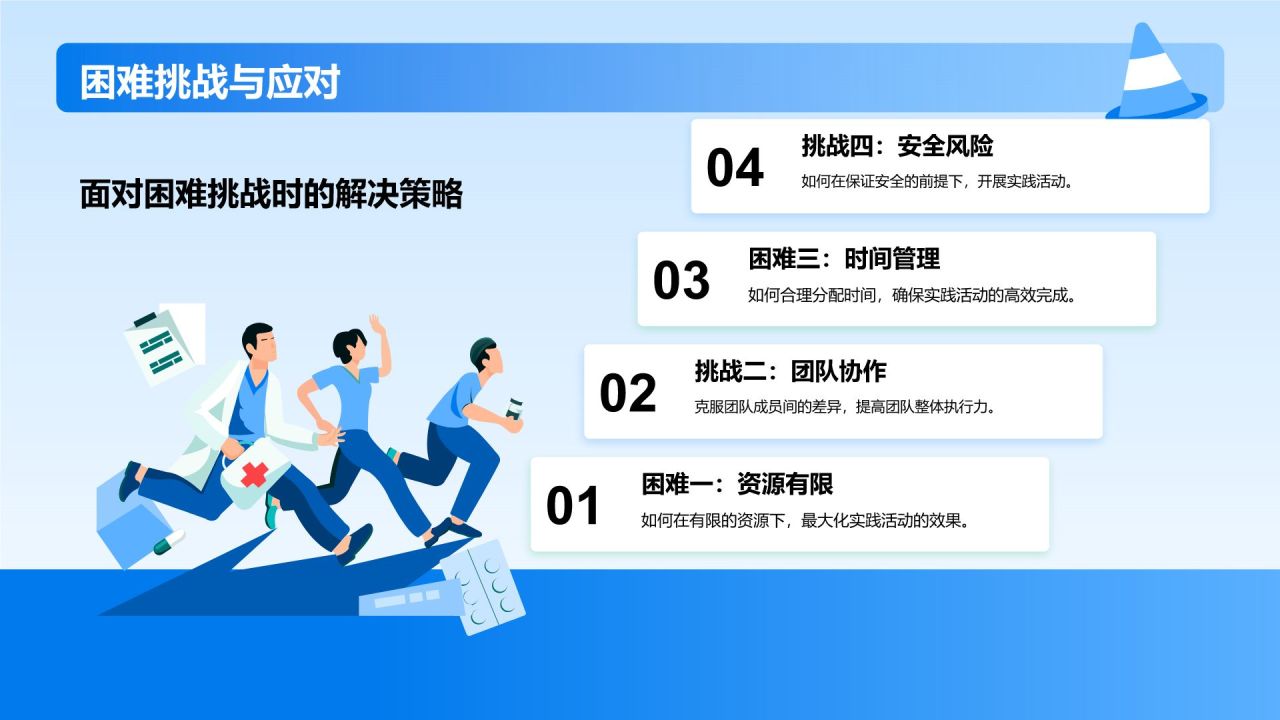 困难挑战与应对

面对困难挑战时的解决策略

04
挑战四：安全风险
如何在保证安全的前提下，开展实践活动。

03
困难三：时间管理
如何合理分配时间，确保实践活动的高效完成。

02
挑战二：团队协作
克服团队成员间的差异，提高团队整体执行力。

01
困难一：资源有限
如何在有限的资源下，最大化实践活动的效果。